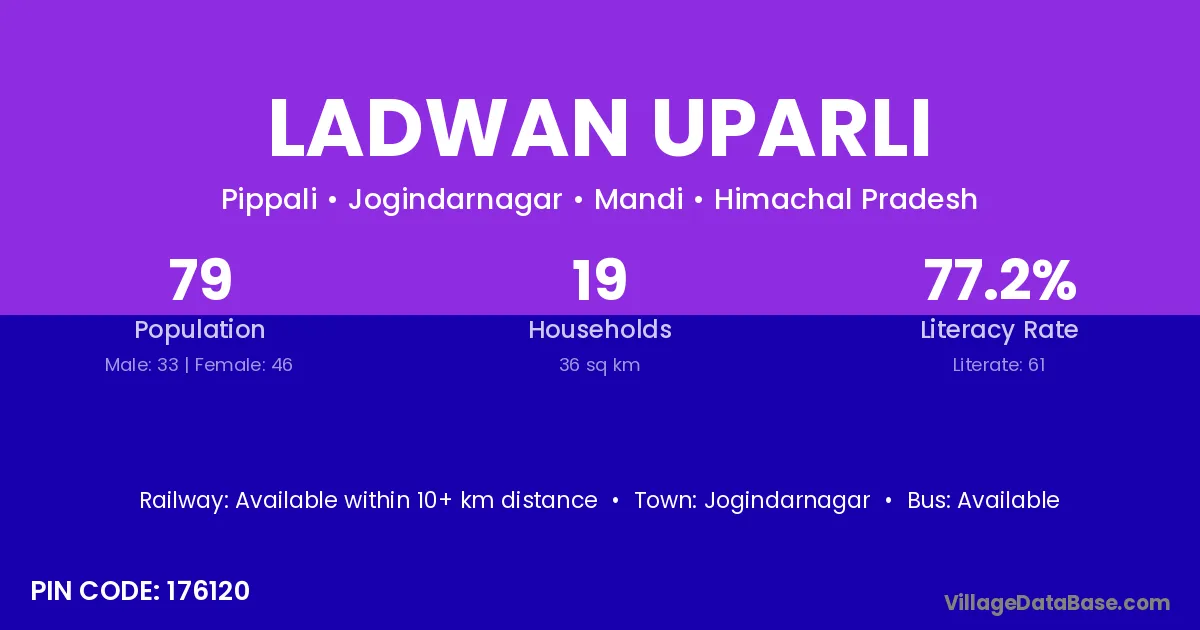 LADWAN UPARLI

Pippali • Jogindarnagar • Mandi • Himachal Pradesh

79
Population
Male: 33 | Female: 46

19
Households
36 sq km

77.2%
Literacy Rate
Literate: 61

Railway: Available within 10+ km distance • Town: Jogindarnagar • Bus: Available

PIN CODE: 176120

VillageDataBase.com